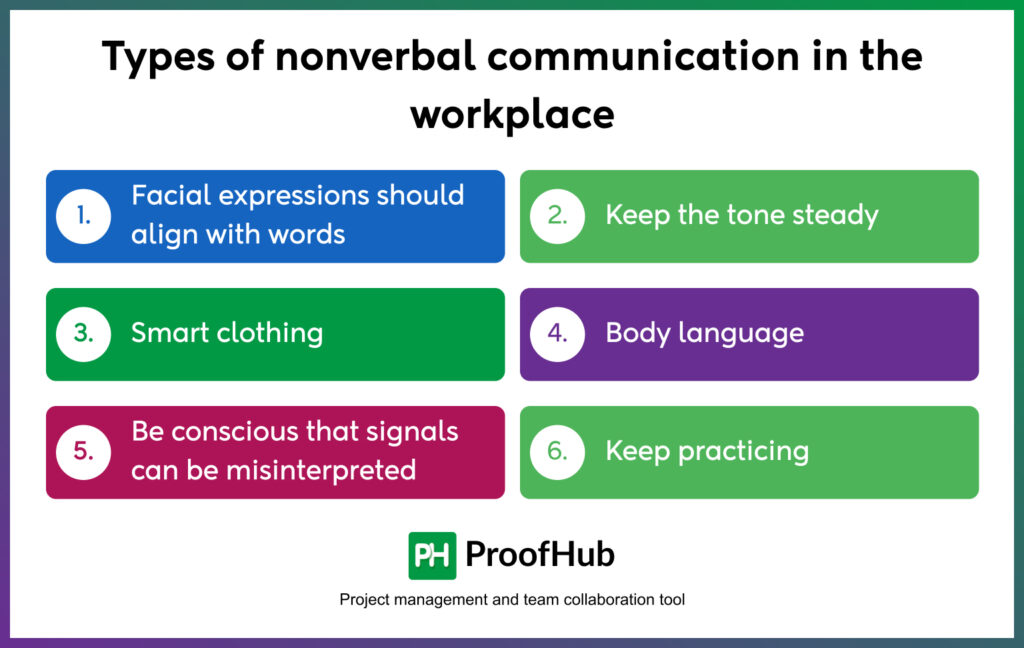 Types of nonverbal communication in the workplace

1. Facial expressions should align with words

2. Keep the tone steady

3. Smart clothing

4. Body language

5. Be conscious that signals can be misinterpreted

6. Keep practicing

PH ProofHub

Project management and team collaboration tool